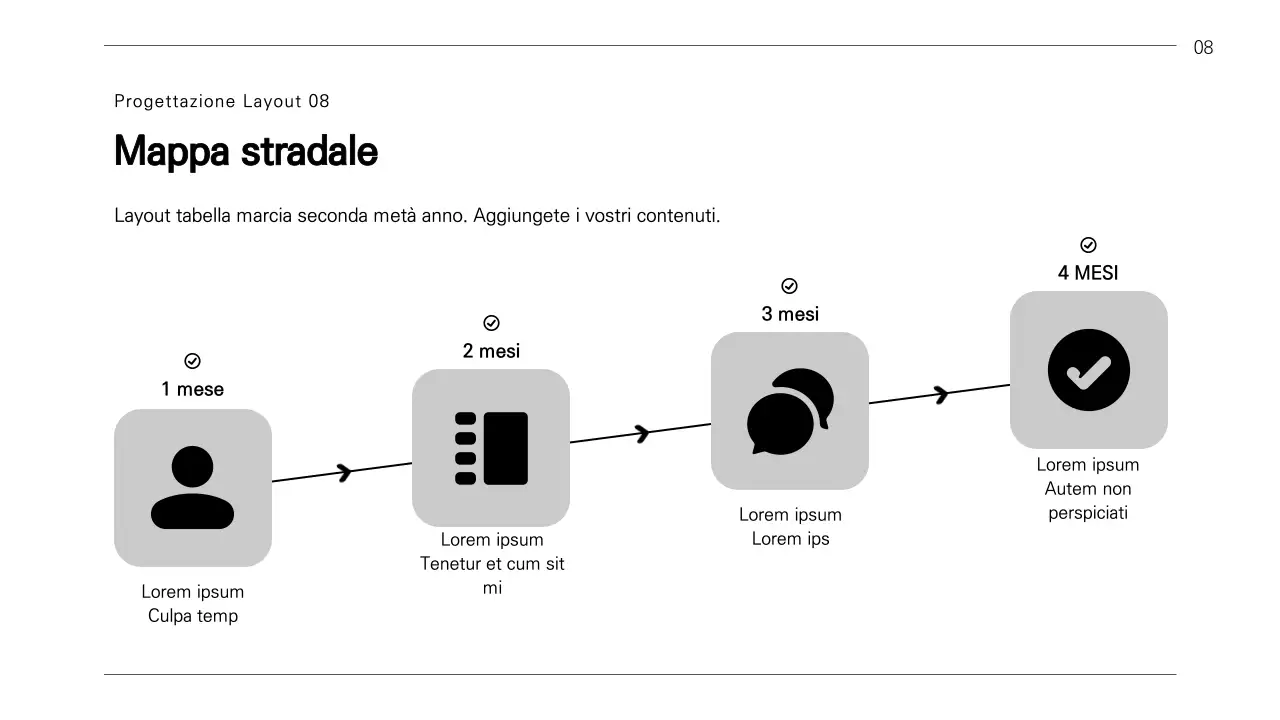 08

Progettazione Layout 08

Mappa stradale

Layout tabella marcia seconda metà anno. Aggiungete i vostri contenuti.

1 mese

Lorem ipsum
Culpa temp

2 mesi

Lorem ipsum
Tenetur et cum sit mi

3 mesi

Lorem ipsum
Lorem ips

4 MESI

Lorem ipsum
Autem non perspiciati